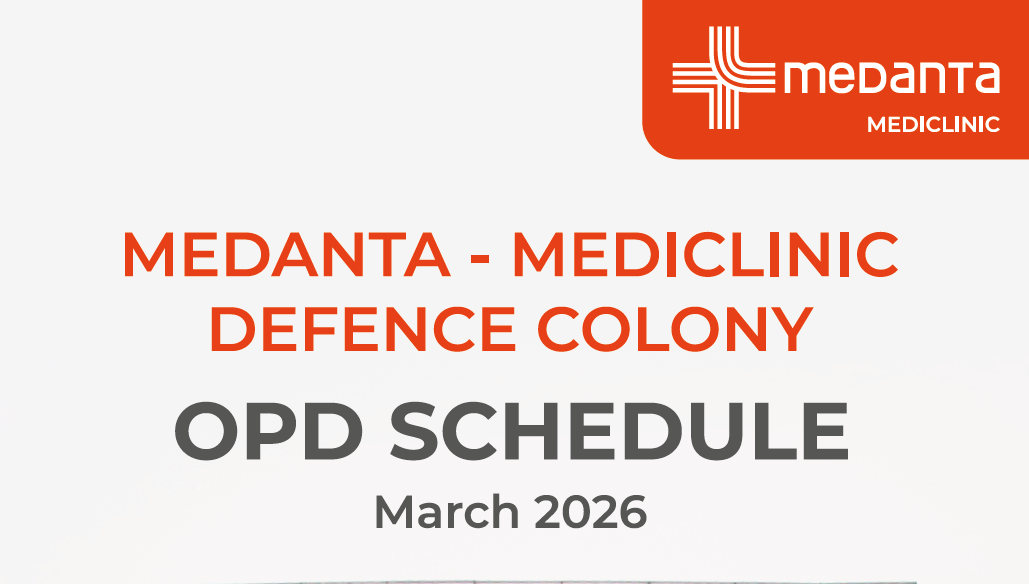 medanta
MEDICLINIC

MEDANTA - MEDICLINIC
DEFENCE COLONY

OPD SCHEDULE

March 2026